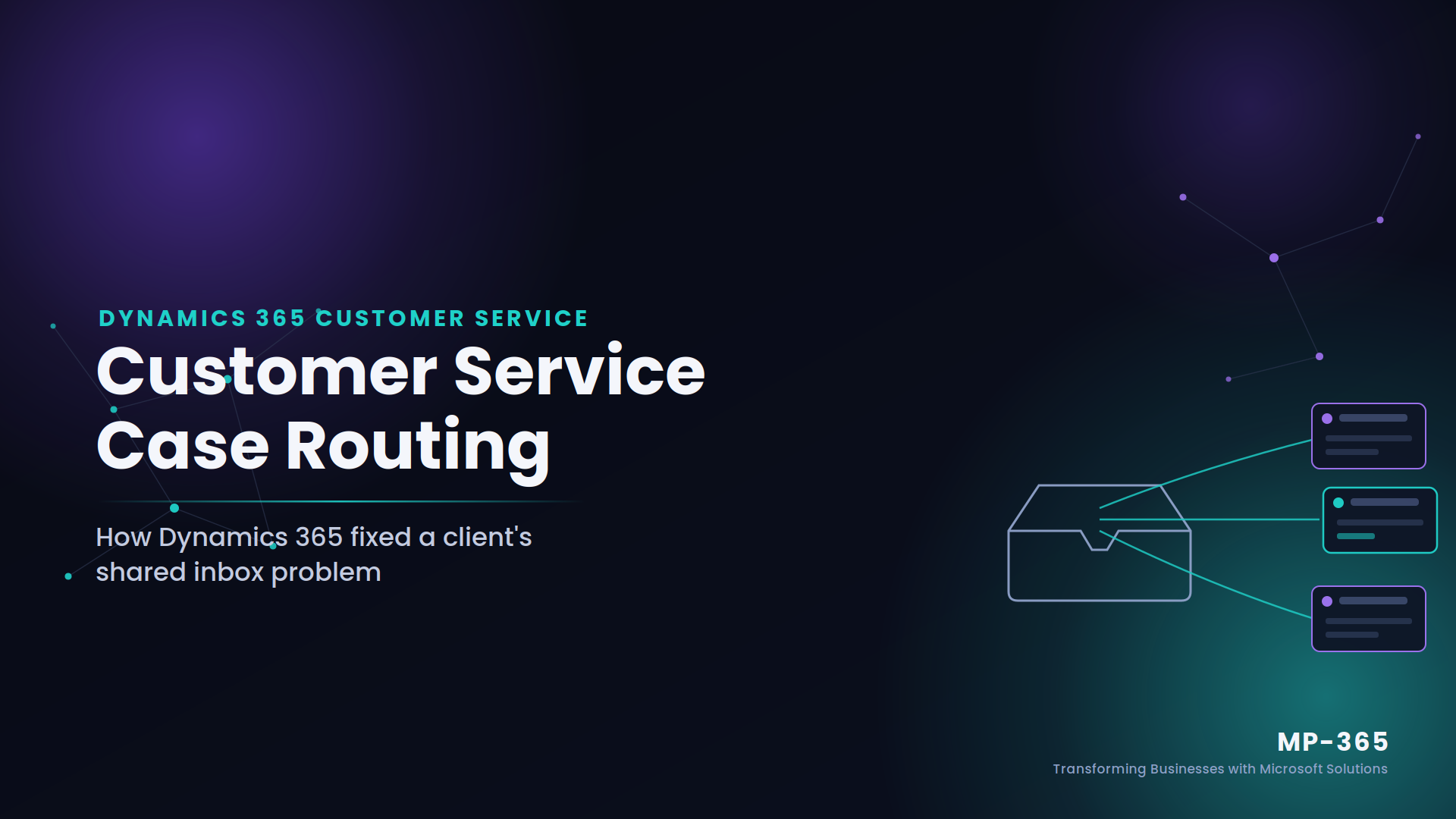 DYNAMICS 365 CUSTOMER SERVICE

Customer Service Case Routing

How Dynamics 365 fixed a client's shared inbox problem

MP-365

Transforming Businesses with Microsoft Solutions